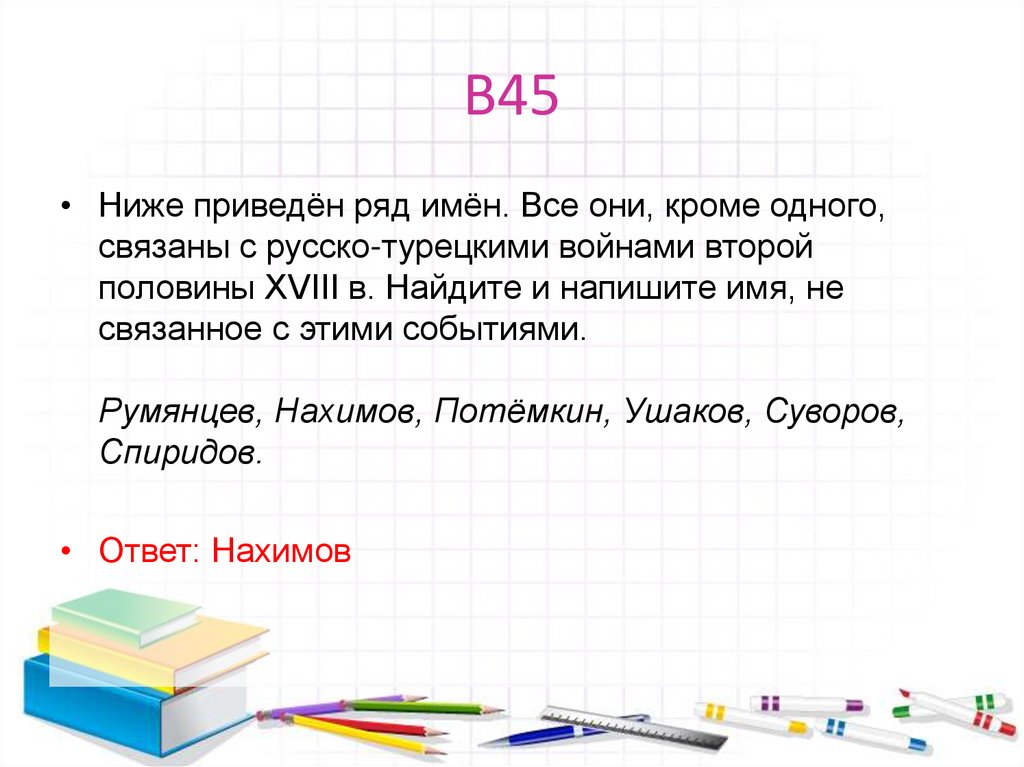 В45

• Ниже приведён ряд имён. Все они, кроме одного, связаны с русско-турецкими войнами второй половины XVIII в. Найдите и напишите имя, не связанное с этими событиями.

Румянцев, Нахимов, Потёмкин, Ушаков, Суворов, Спиридов.

• Ответ: Нахимов